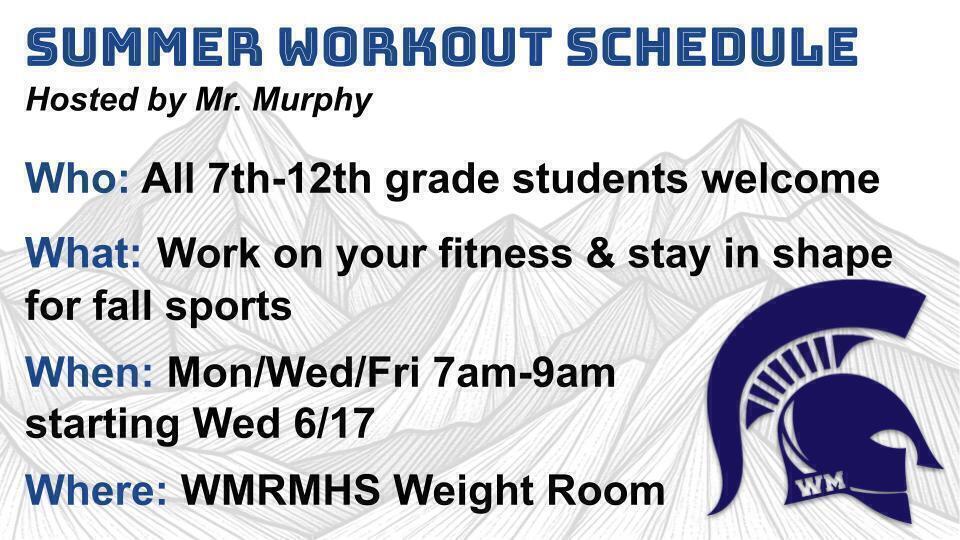 SUMMER WORKOUT SCHEDULE
Hosted by Mr. Murphy

Who: All 7th-12th grade students welcome

What: Work on your fitness & stay in shape for fall sports

When: Mon/Wed/Fri 7am-9am starting Wed 6/17

Where: WMRMHS Weight Room

WM